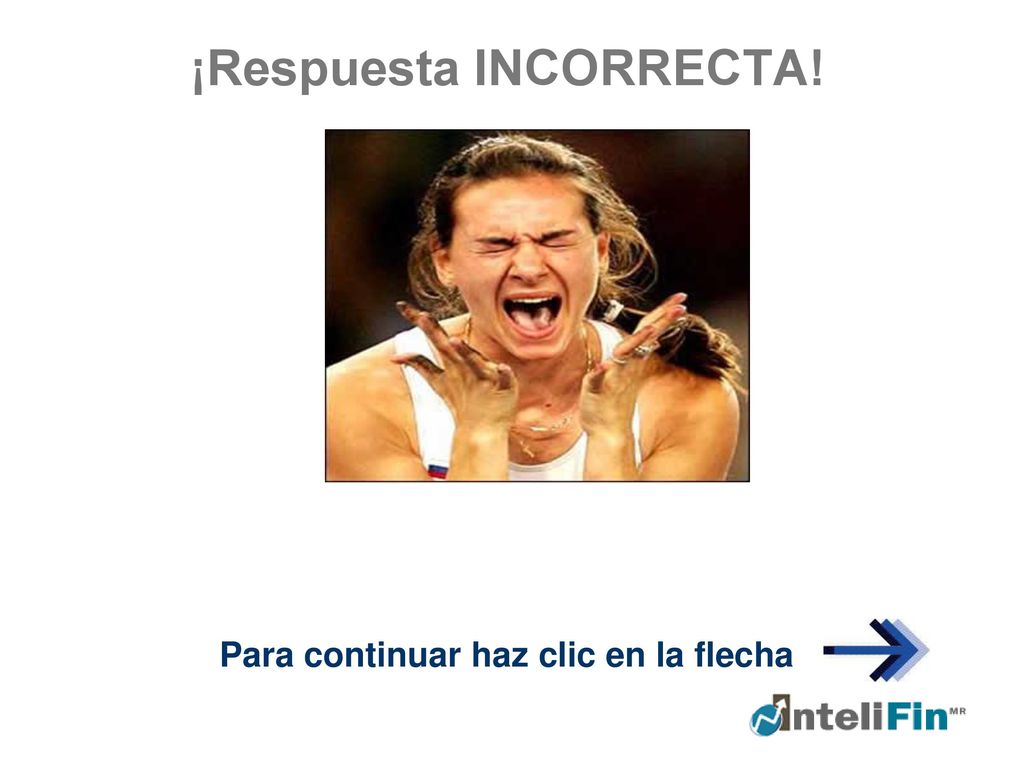 ¡Respuesta INCORRECTA!

Para continuar haz clic en la flecha

InteliFin MR